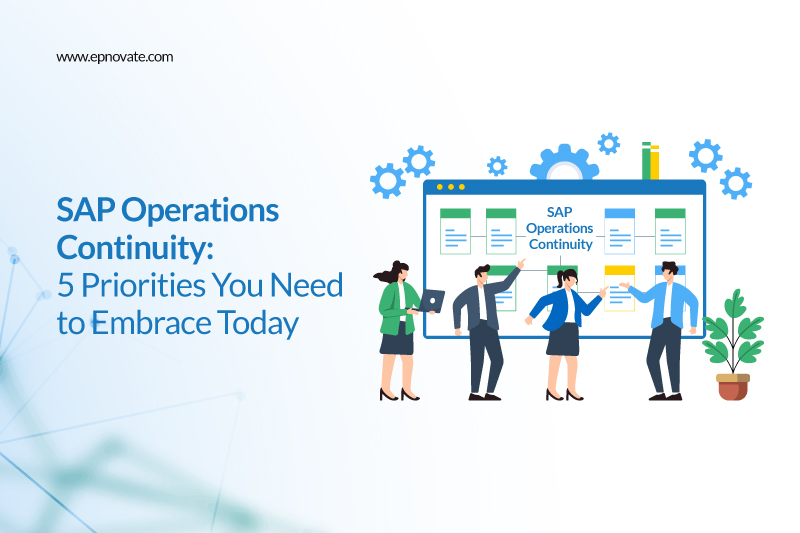 www.epnovate.com

SAP Operations Continuity:
5 Priorities You Need to Embrace Today

SAP Operations Continuity